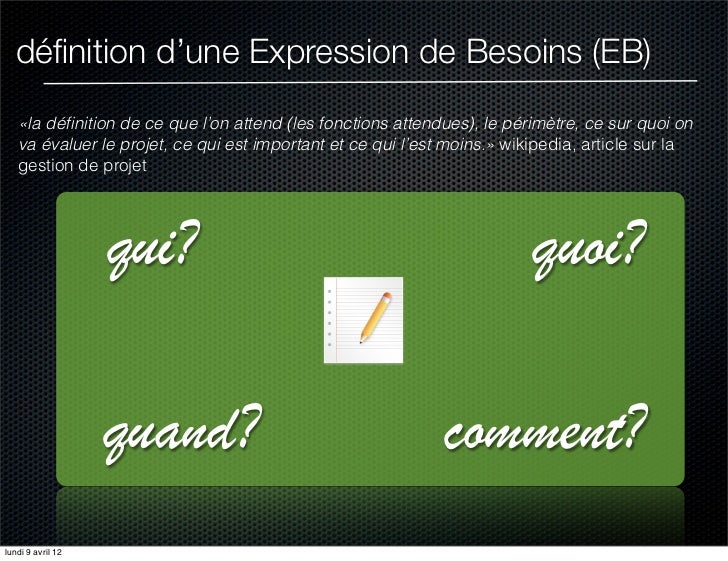 définition d’une Expression de Besoins (EB)

«la définition de ce que l’on attend (les fonctions attendues), le périmètre, ce sur quoi on va évaluer le projet, ce qui est important et ce qui l’est moins.» wikipedia, article sur la gestion de projet

qui?

quoi?

quand?

comment?

lundi 9 avril 12